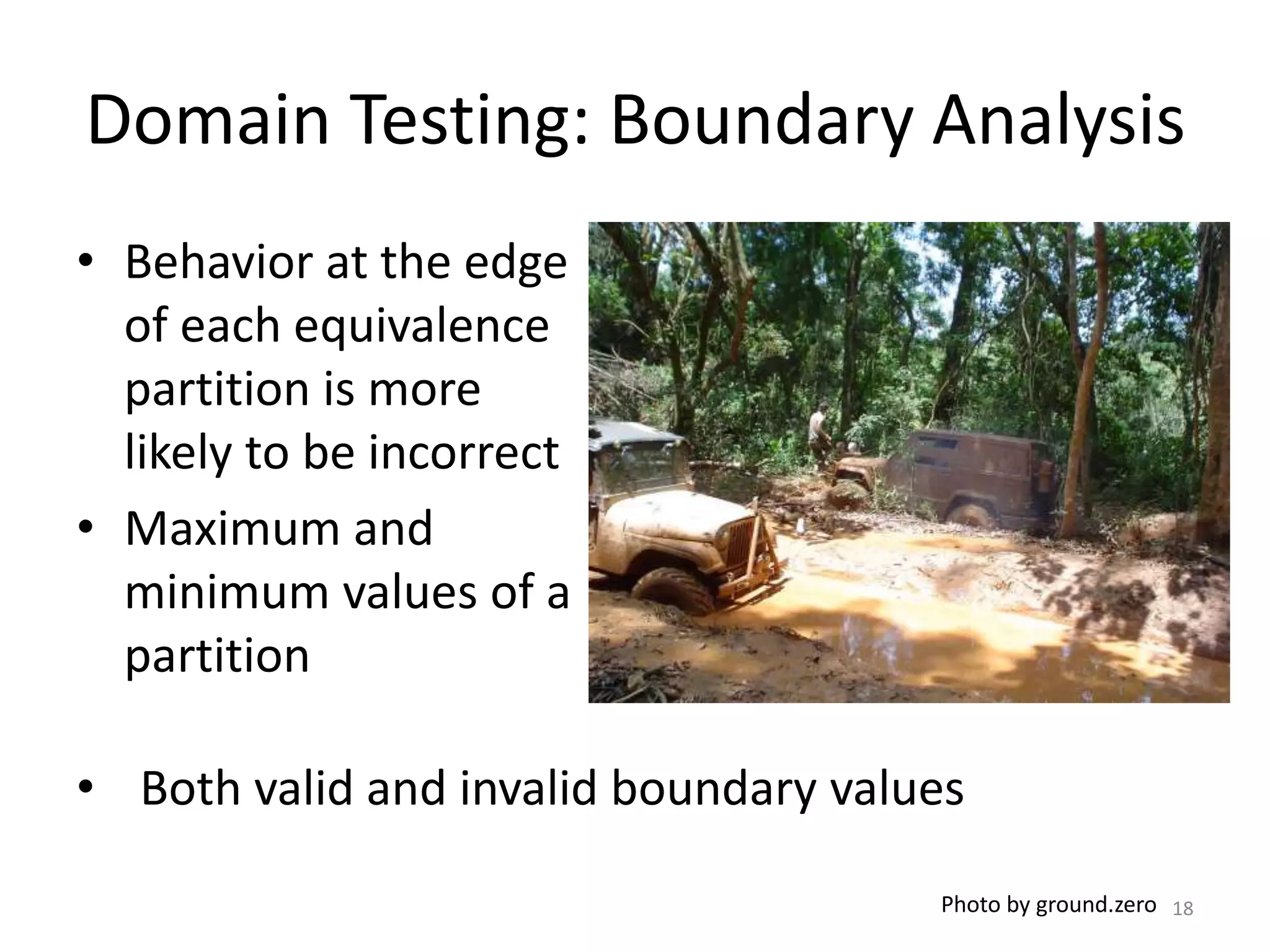 Domain Testing: Boundary Analysis

• Behavior at the edge of each equivalence partition is more likely to be incorrect

• Maximum and minimum values of a partition

• Both valid and invalid boundary values

Photo by ground.zero 18